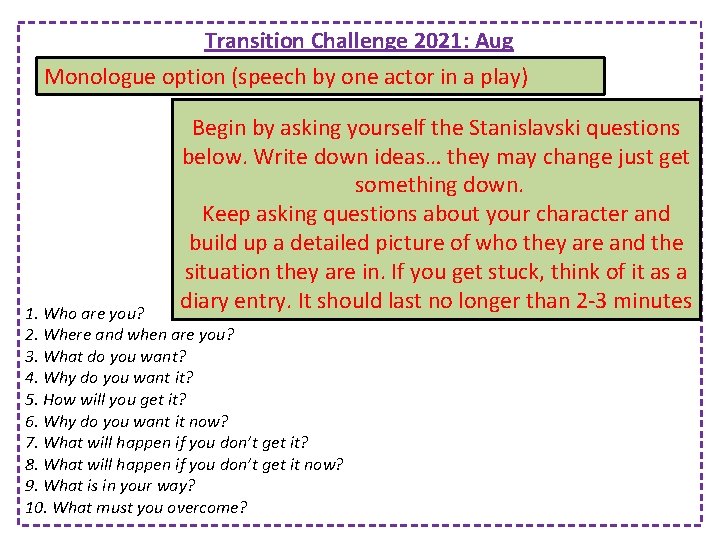 Transition Challenge 2021: Aug

Monologue option (speech by one actor in a play)

Begin by asking yourself the Stanislavski questions below. Write down ideas… they may change just get something down.
Keep asking questions about your character and build up a detailed picture of who they are and the situation they are in. If you get stuck, think of it as a diary entry. It should last no longer than 2-3 minutes

1. Who are you?
2. Where and when are you?
3. What do you want?
4. Why do you want it?
5. How will you get it?
6. Why do you want it now?
7. What will happen if you don't get it?
8. What will happen if you don't get it now?
9. What is in your way?
10. What must you overcome?